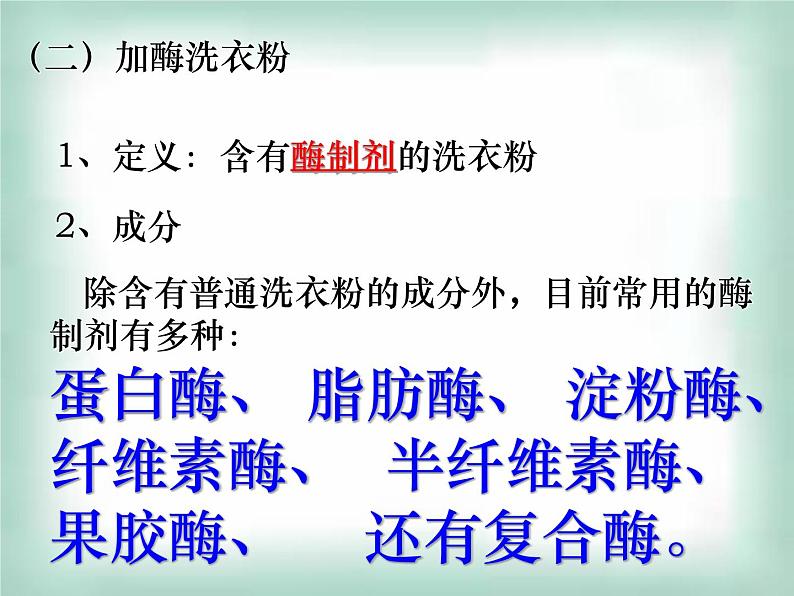 （二）加酶洗衣粉

1、定义：含有酶制剂的洗衣粉

2、成分

除含有普通洗衣粉的成分外，目前常用的酶制剂有多种：

蛋白酶、 脂肪酶、 淀粉酶、纤维素酶、 半纤维素酶、果胶酶、 还有复合酶。